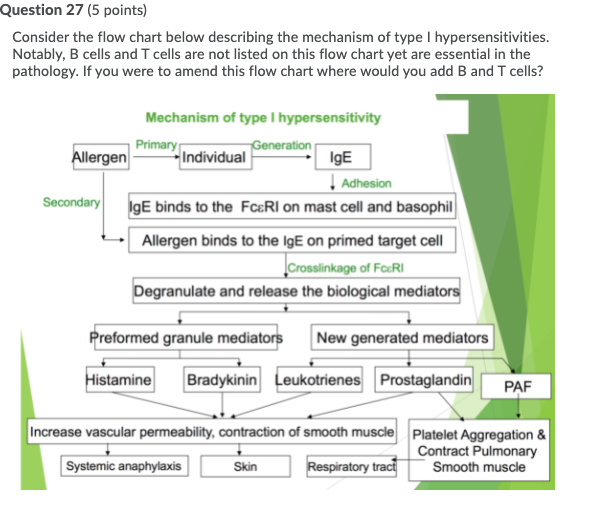 Question 27 (5 points)

Consider the flow chart below describing the mechanism of type I hypersensitivities. Notably, B cells and T cells are not listed on this flow chart yet are essential in the pathology. If you were to amend this flow chart where would you add B and T cells?

Mechanism of type I hypersensitivity

Allergen
Primary
Individual
Generation
IgE
Adhesion
Secondary
IgE binds to the FcεRI on mast cell and basophil
Allergen binds to the IgE on primed target cell
Crosslinkage of FcεRI
Degranulate and release the biological mediators
Preformed granule mediators
New generated mediators
Histamine
Bradykinin
Leukotrienes
Prostaglandin
PAF
Increase vascular permeability, contraction of smooth muscle
Platelet Aggregation & Contract Pulmonary Smooth muscle
Systemic anaphylaxis
Skin
Respiratory tract